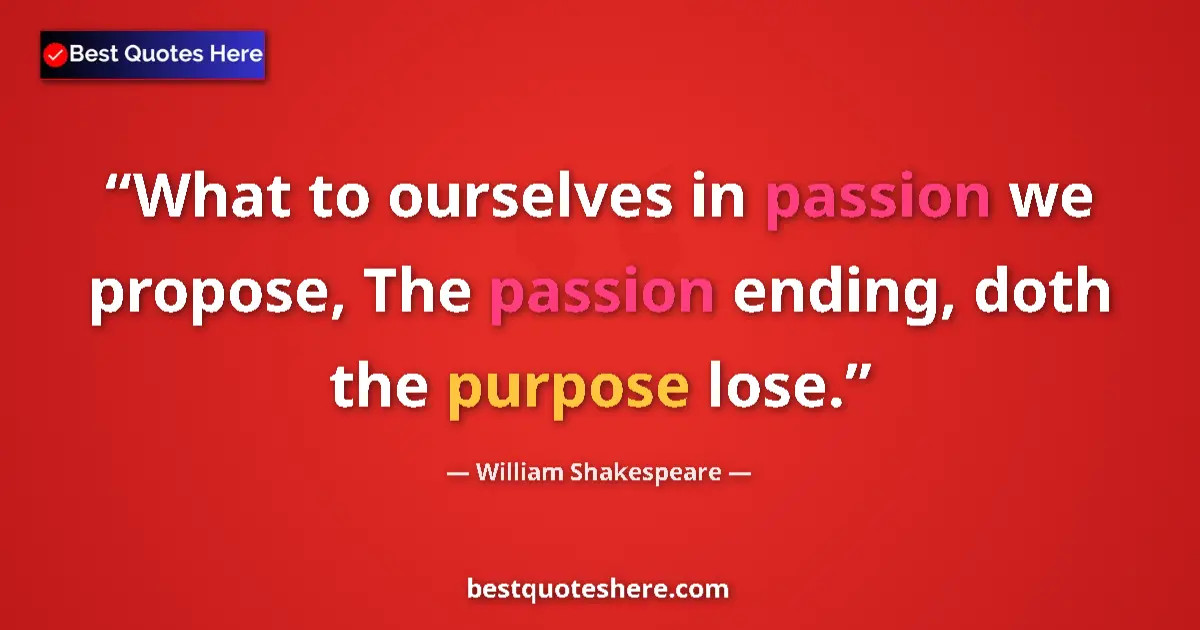 Best Quotes Here

“What to ourselves in passion we propose, The passion ending, doth the purpose lose.”

— William Shakespeare —

bestquoteshere.com